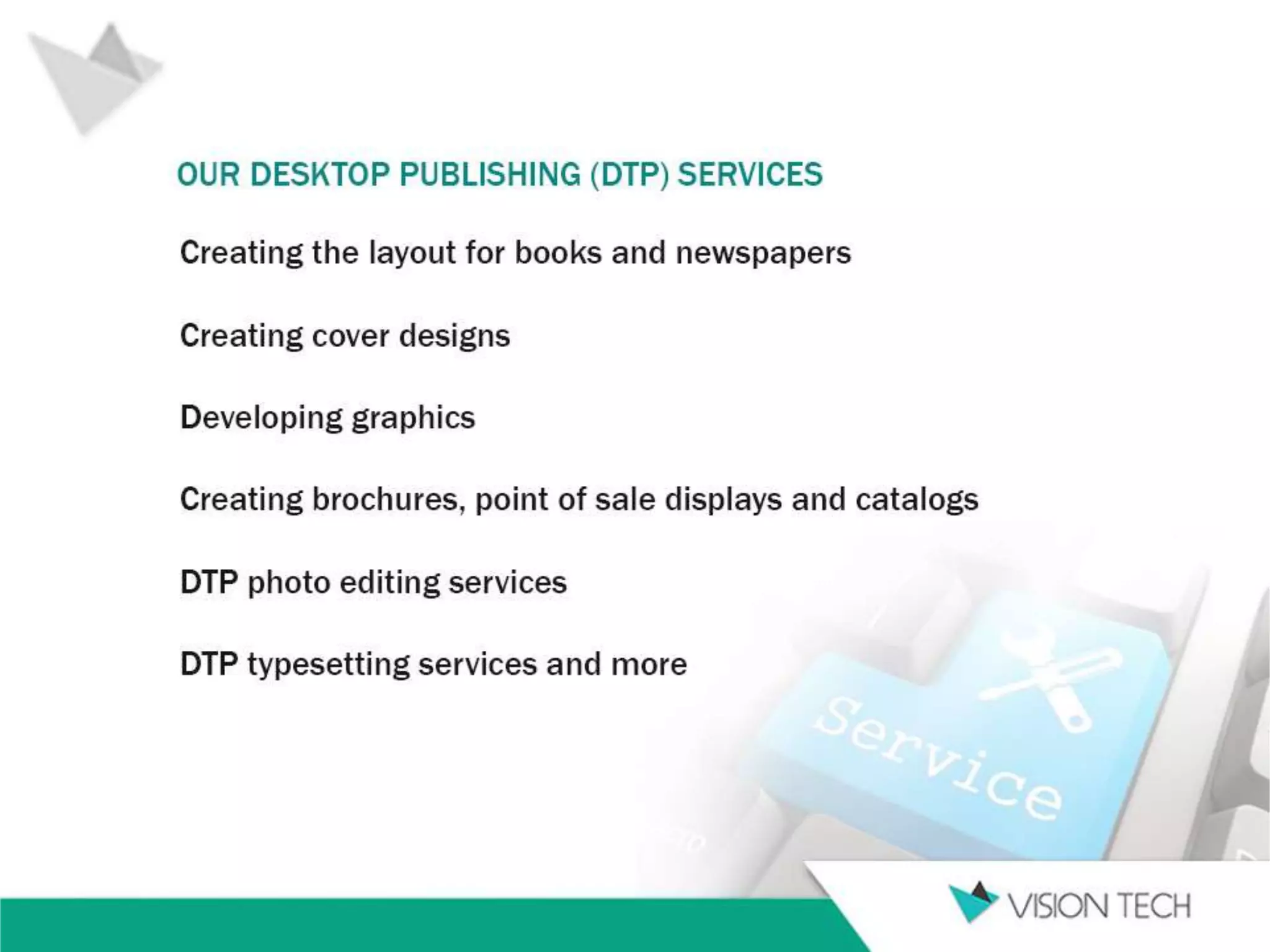 OUR DESKTOP PUBLISHING (DTP) SERVICES

Creating the layout for books and newspapers

Creating cover designs

Developing graphics

Creating brochures, point of sale displays and catalogs

DTP photo editing services

DTP typesetting services and more

Service

VISION TECH